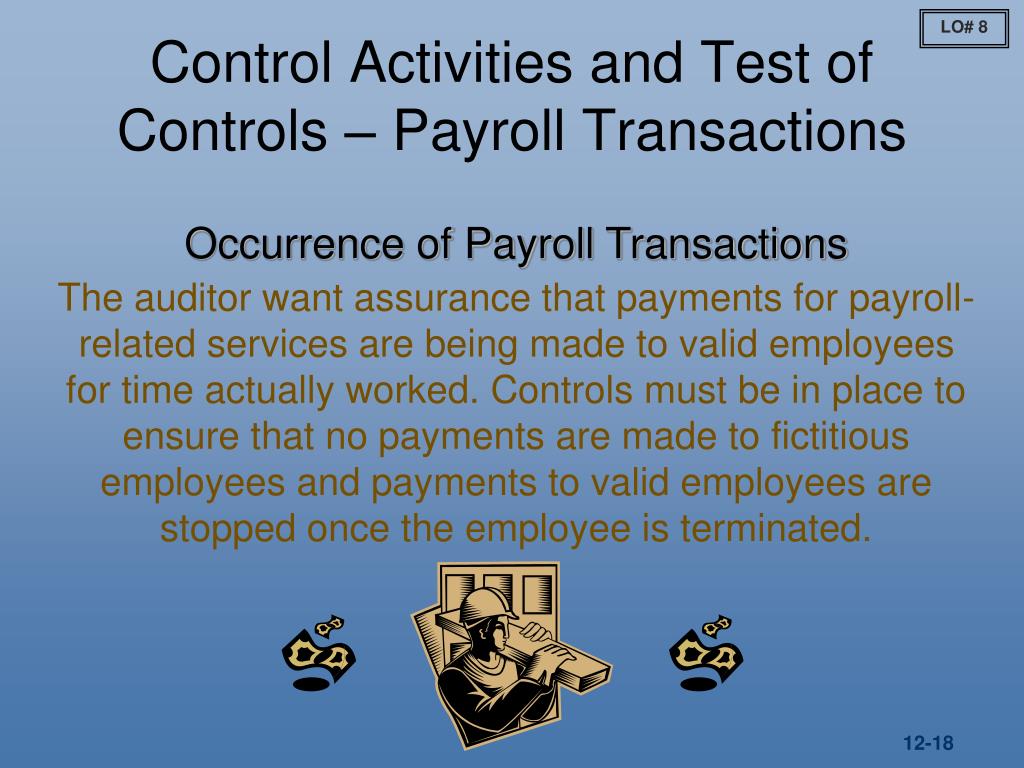 LO# 8

Control Activities and Test of Controls – Payroll Transactions

Occurrence of Payroll Transactions

The auditor want assurance that payments for payroll-related services are being made to valid employees for time actually worked. Controls must be in place to ensure that no payments are made to fictitious employees and payments to valid employees are stopped once the employee is terminated.

12-18